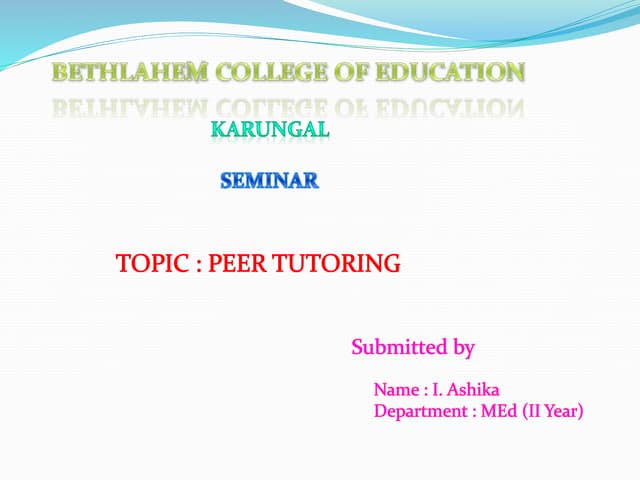 BETHLAHEM COLLEGE OF EDUCATION

KARUNGAL

SEMINAR

TOPIC : PEER TUTORING

Submitted by

Name : I. Ashika
Department : MEd (II Year)